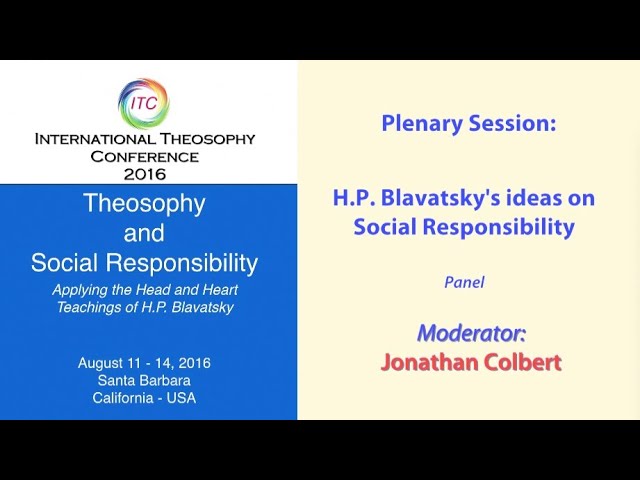 ITC

INTERNATIONAL THEOSOPHY CONFERENCE 2016

Theosophy and Social Responsibility

Applying the Head and Heart Teachings of H.P. Blavatsky

August 11 - 14, 2016
Santa Barbara
California - USA

Plenary Session:

H.P. Blavatsky's ideas on Social Responsibility

Panel

Moderator:
Jonathan Colbert